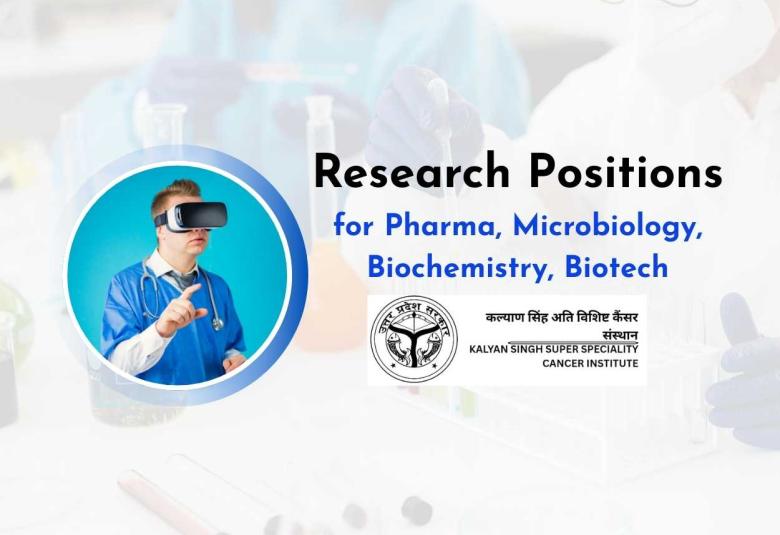 Research Positions

for Pharma, Microbiology, Biochemistry, Biotech

उत्तर प्रदेश सरकार

कल्याण सिंह अति विशिष्ट कैंसर संस्थान

KALYAN SINGH SUPER SPECIALITY CANCER INSTITUTE